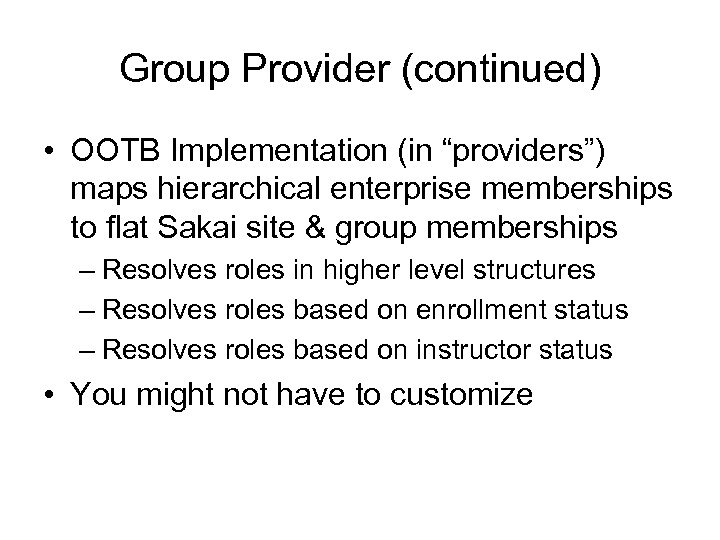 Group Provider (continued)

• OOTB Implementation (in “providers”) maps hierarchical enterprise memberships to flat Sakai site & group memberships

– Resolves roles in higher level structures

– Resolves roles based on enrollment status

– Resolves roles based on instructor status

• You might not have to customize